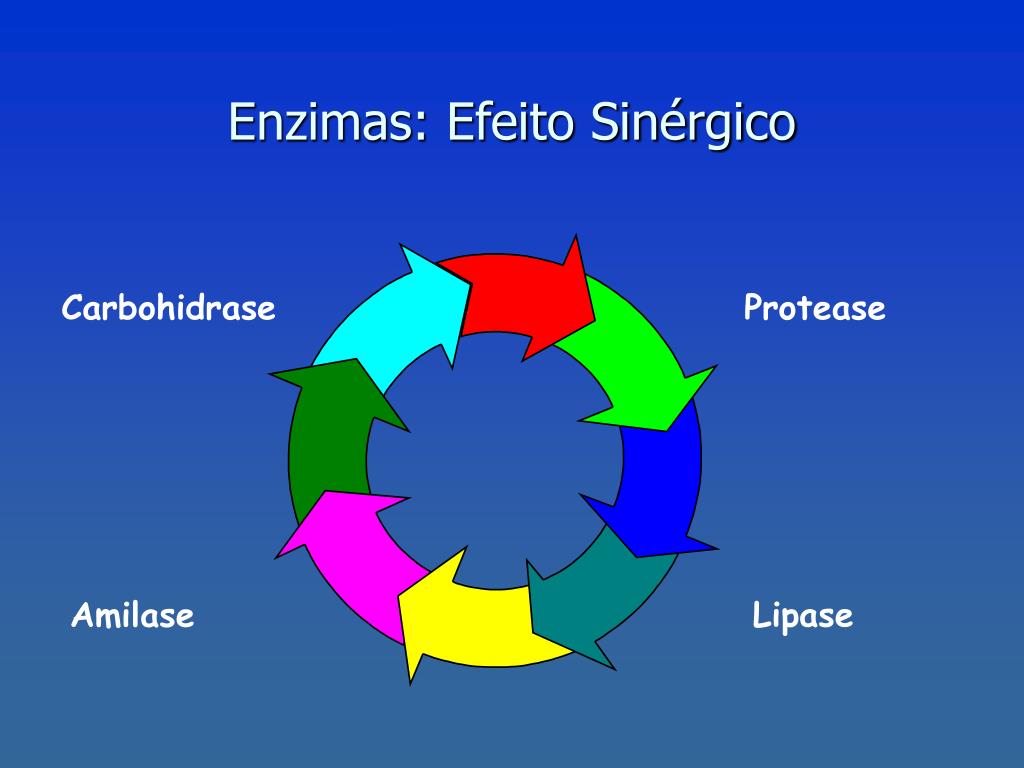 Enzimas: Efeito Sinérgico

Carbohidrase

Protease

Amilase

Lipase